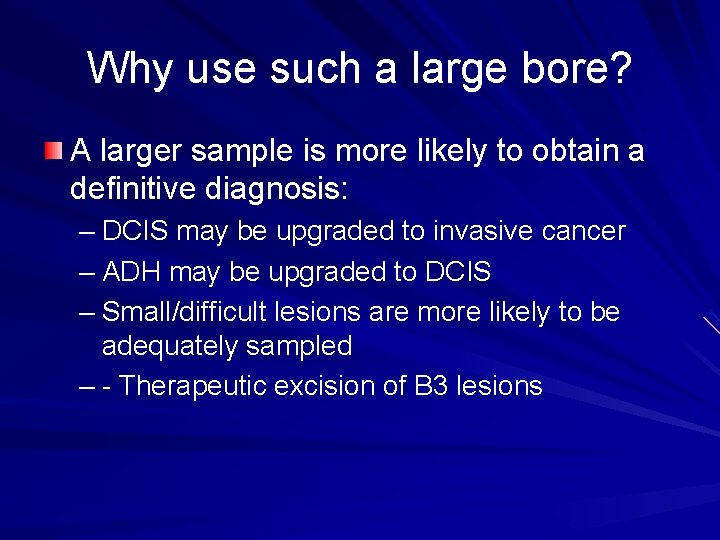 Why use such a large bore?

A larger sample is more likely to obtain a definitive diagnosis:

– DCIS may be upgraded to invasive cancer
– ADH may be upgraded to DCIS
– Small/difficult lesions are more likely to be adequately sampled
– - Therapeutic excision of B3 lesions